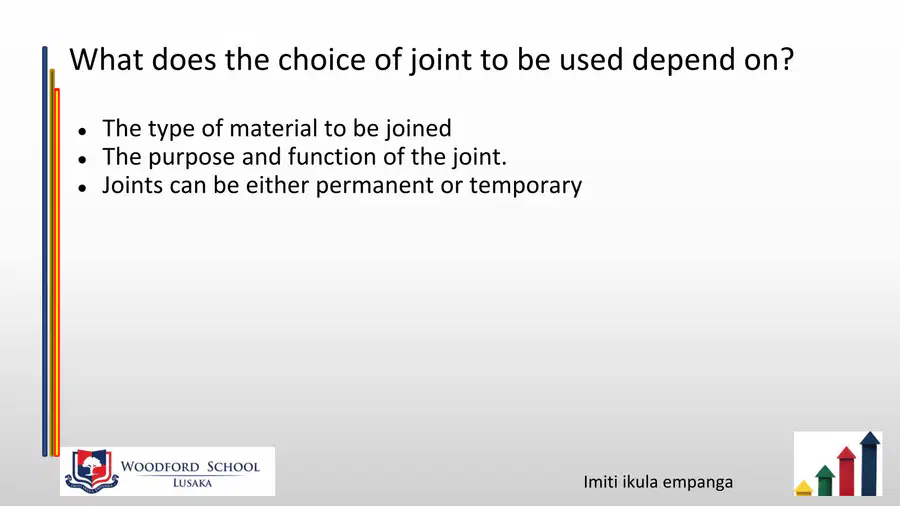 What does the choice of joint to be used depend on?

- The type of material to be joined
- The purpose and function of the joint.
- Joints can be either permanent or temporary

WOODFORD SCHOOL
LUSAKA

Imiti ikula empanga